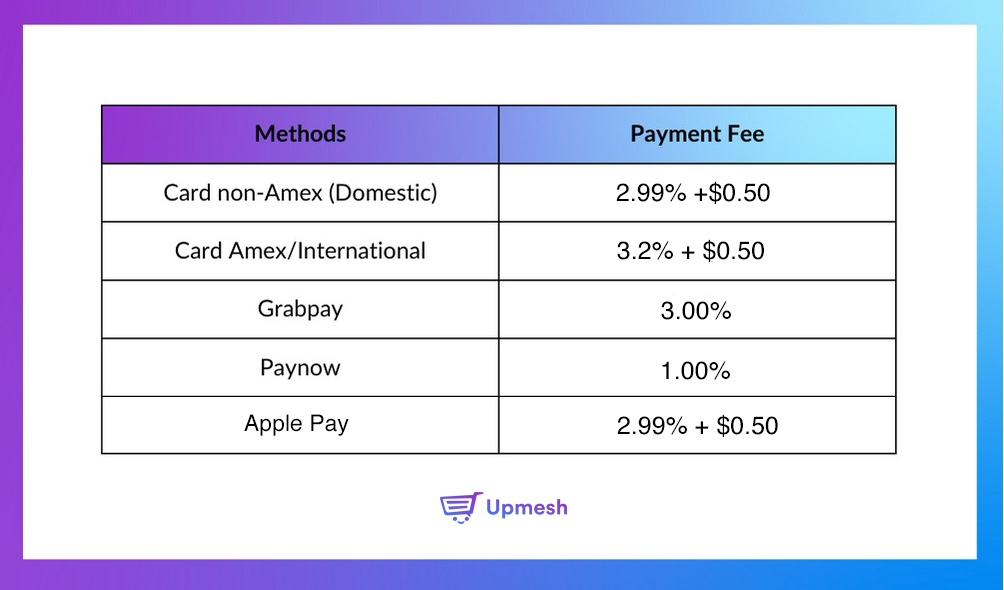 | Methods | Payment Fee |
|---|---|
| Card non-Amex (Domestic) | 2.99% +\$0.50 |
| Card Amex/International | 3.2% + \$0.50 |
| Grabpay | 3.00% |
| Paynow | 1.00% |
| Apple Pay | 2.99% + \$0.50 |

Upmesh